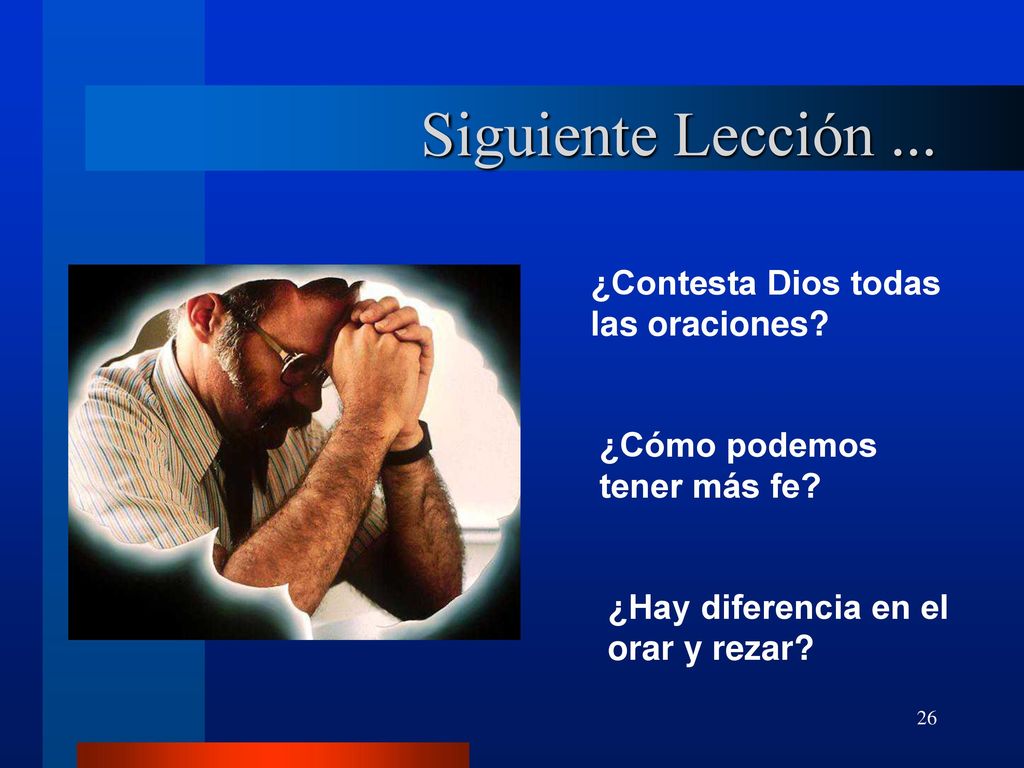 Siguiente Lección ...

¿Contesta Dios todas las oraciones?

¿Cómo podemos tener más fe?

¿Hay diferencia en el orar y rezar?

26